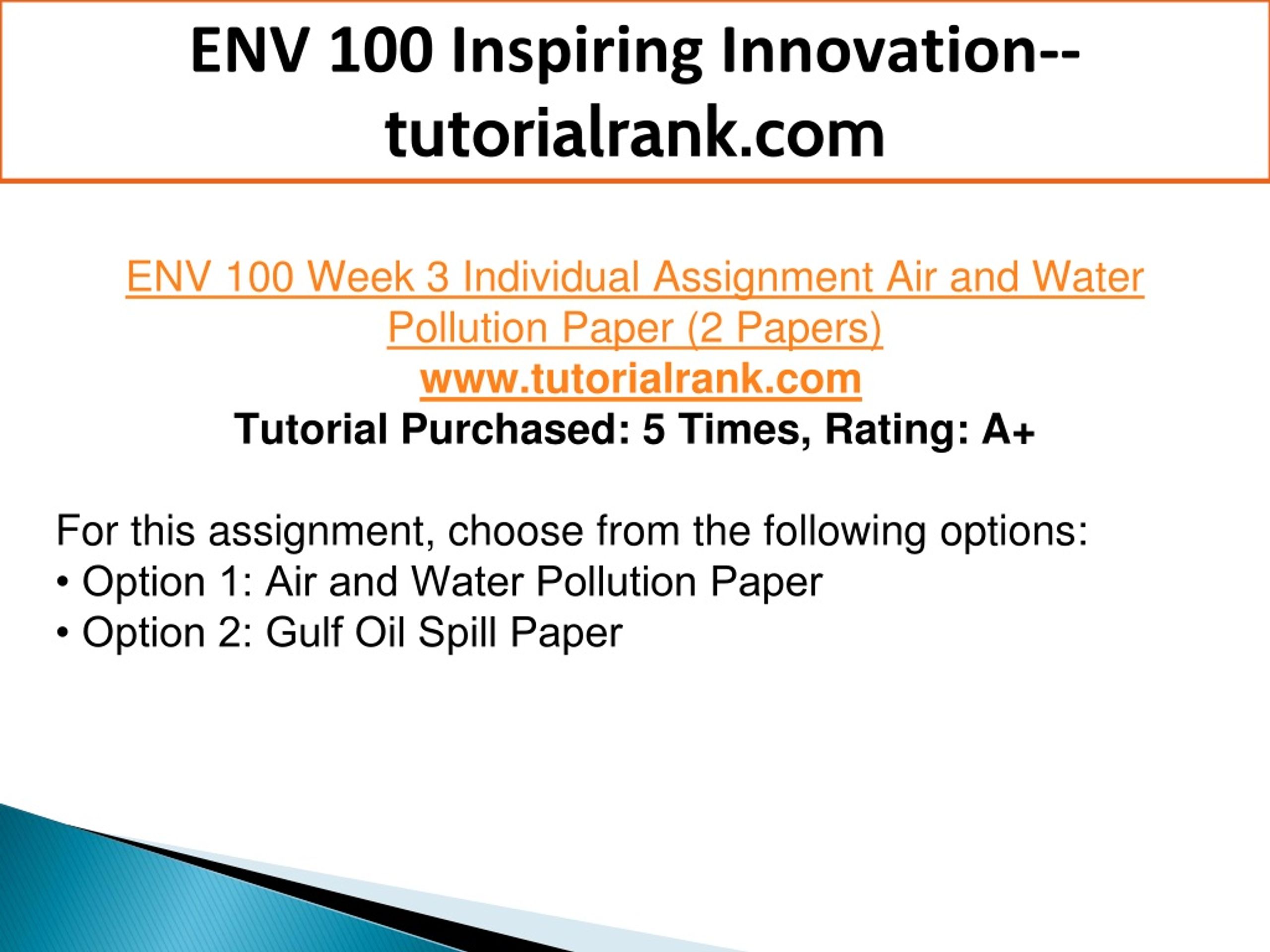 ENV 100 Inspiring Innovation--tutorialrank.com

ENV 100 Week 3 Individual Assignment Air and Water Pollution Paper (2 Papers)
www.tutorialrank.com
Tutorial Purchased: 5 Times, Rating: A+

For this assignment, choose from the following options:
• Option 1: Air and Water Pollution Paper
• Option 2: Gulf Oil Spill Paper